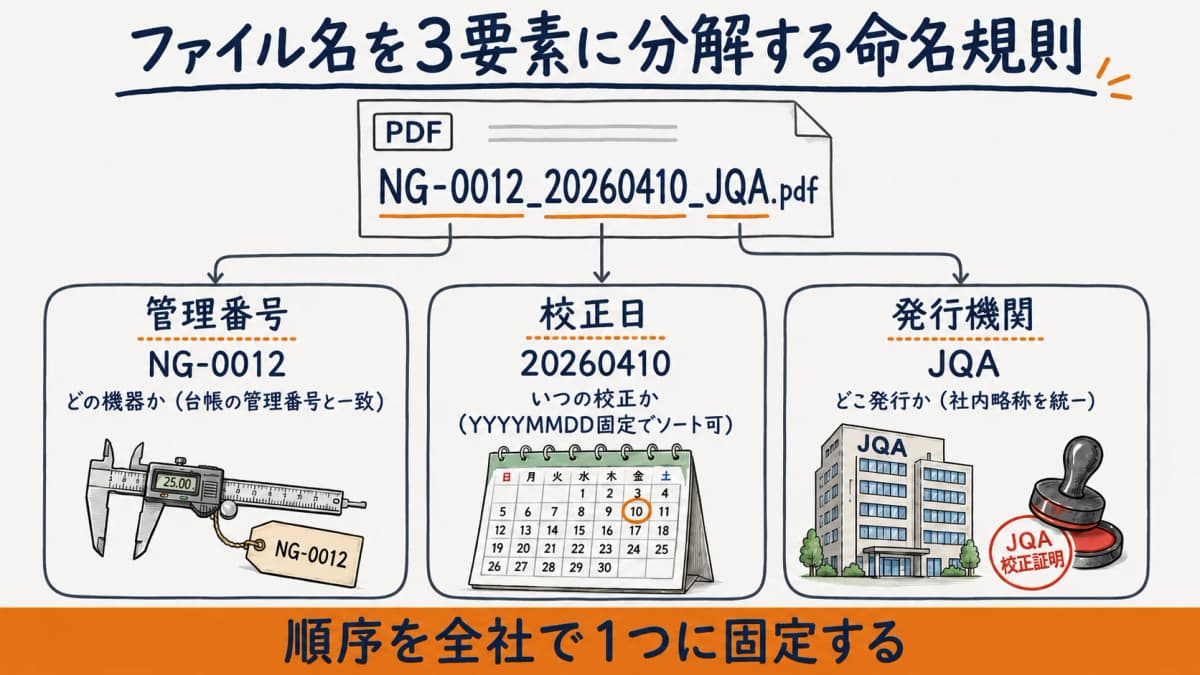 ファイル名を3要素に分解する命名規則

PDF

NG-0012_20260410_JQA.pdf

管理番号
NG-0012
どの機器か（台帳の管理番号と一致）

25.00

NG-0012

校正日
20260410
いつの校正か
（YYYYMMDD固定でソート可）

| 日 | 月 | 火 | 水 | 木 | 金 | 土 |
|---|---|---|---|---|---|---|
| | | | 1 | 2 | 3 | 4 |
| 5 | 6 | 7 | 8 | 9 | 10 | 11 |
| 12 | 13 | 14 | 15 | 16 | 17 | 18 |
| 19 | 20 | 21 | 22 | 23 | 24 | 25 |
| 26 | 27 | 28 | 29 | 30 | | |

発行機関
JQA
どこ発行か（社内略称を統一）

JQA

JQA
校正証明

順序を全社で1つに固定する